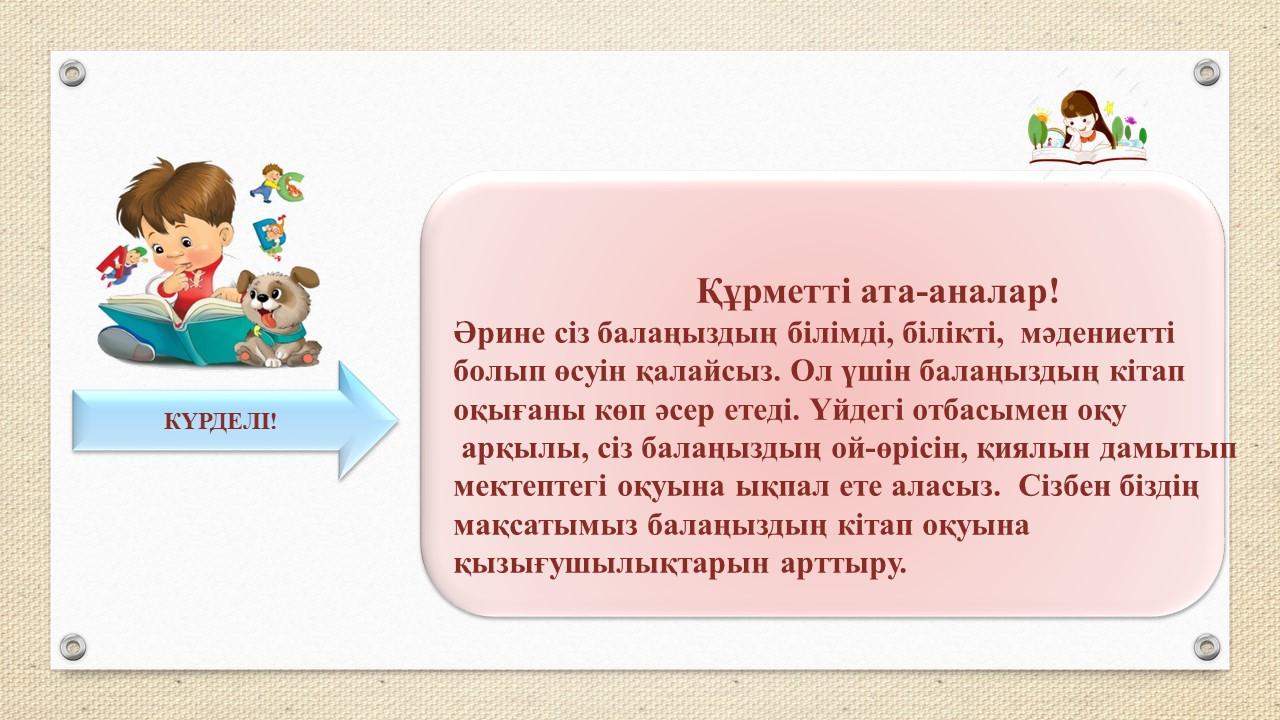 КҮРДЕЛІ!

Құрметті ата-аналар!

Әрине сіз балаңыздың білімді, білікті, мәдениетті болып өсуін қалайсыз. Ол үшін балаңыздың кітап оқығаны көп әсер етеді. Үйдегі отбасымен оқу арқылы, сіз балаңыздың ой-өрісін, қиялын дамытып мектептегі оқуына ықпал ете аласыз. Сізбен біздің мақсатымыз балаңыздың кітап оқуына қызығушылықтарын арттыру.